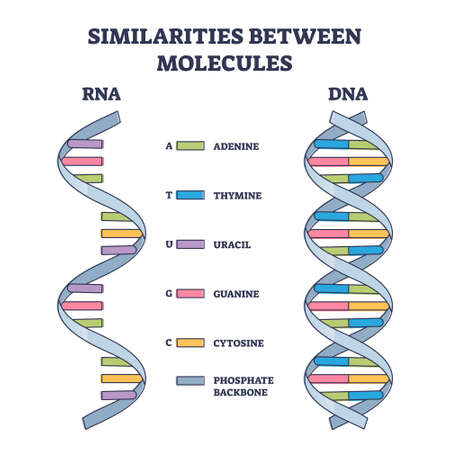 SIMILARITIES BETWEEN MOLECULES

RNA

DNA

A ADENINE

T THYMINE

U URACIL

G GUANINE

C CYTOSINE

PHOSPHATE BACKBONE